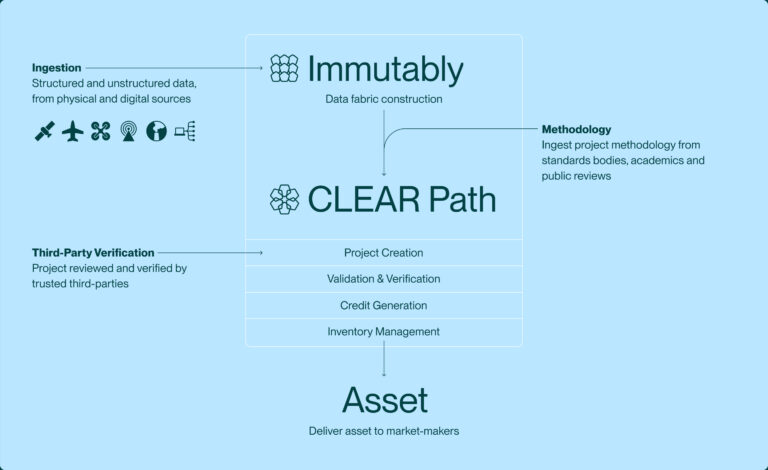 Ingestion
Structured and unstructured data, from physical and digital sources

Immutably
Data fabric construction

Methodology
Ingest project methodology from standards bodies, academics and public reviews

CLEAR Path

Third-Party Verification
Project reviewed and verified by trusted third-parties

Project Creation
Validation & Verification
Credit Generation
Inventory Management

Asset
Deliver asset to market-makers